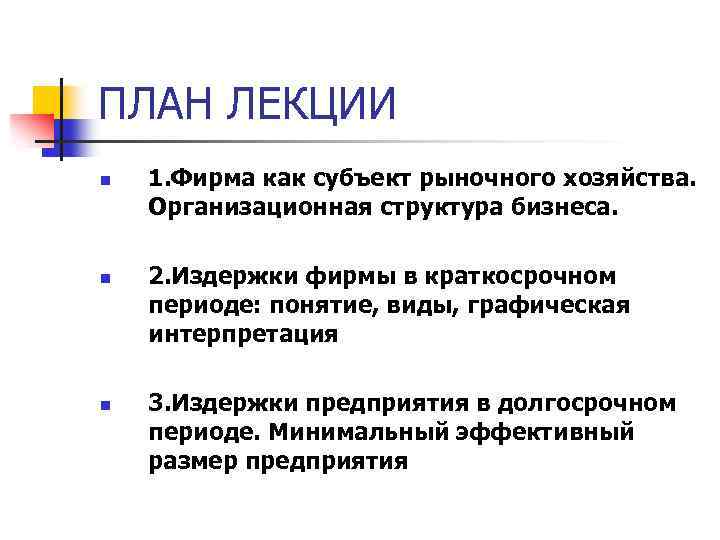 ПЛАН ЛЕКЦИИ

1.Фирма как субъект рыночного хозяйства. Организационная структура бизнеса.

2.Издержки фирмы в краткосрочном периоде: понятие, виды, графическая интерпретация

3.Издержки предприятия в долгосрочном периоде. Минимальный эффективный размер предприятия